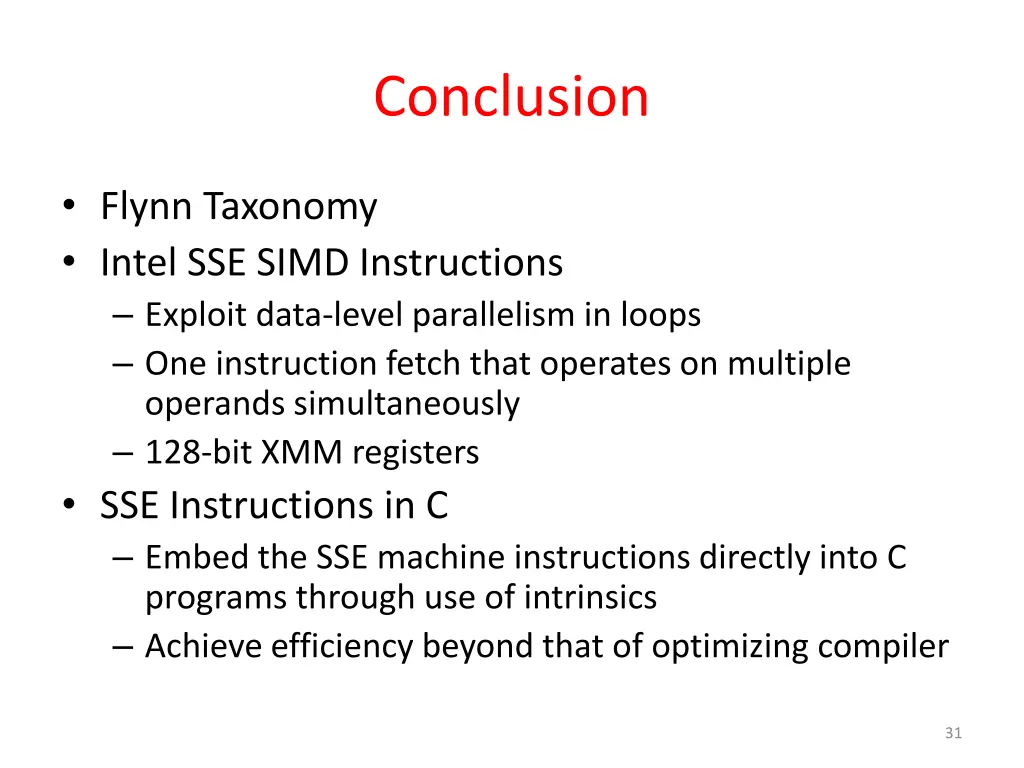 Conclusion

• Flynn Taxonomy
• Intel SSE SIMD Instructions
– Exploit data-level parallelism in loops
– One instruction fetch that operates on multiple operands simultaneously
– 128-bit XMM registers
• SSE Instructions in C
– Embed the SSE machine instructions directly into C programs through use of intrinsics
– Achieve efficiency beyond that of optimizing compiler

31